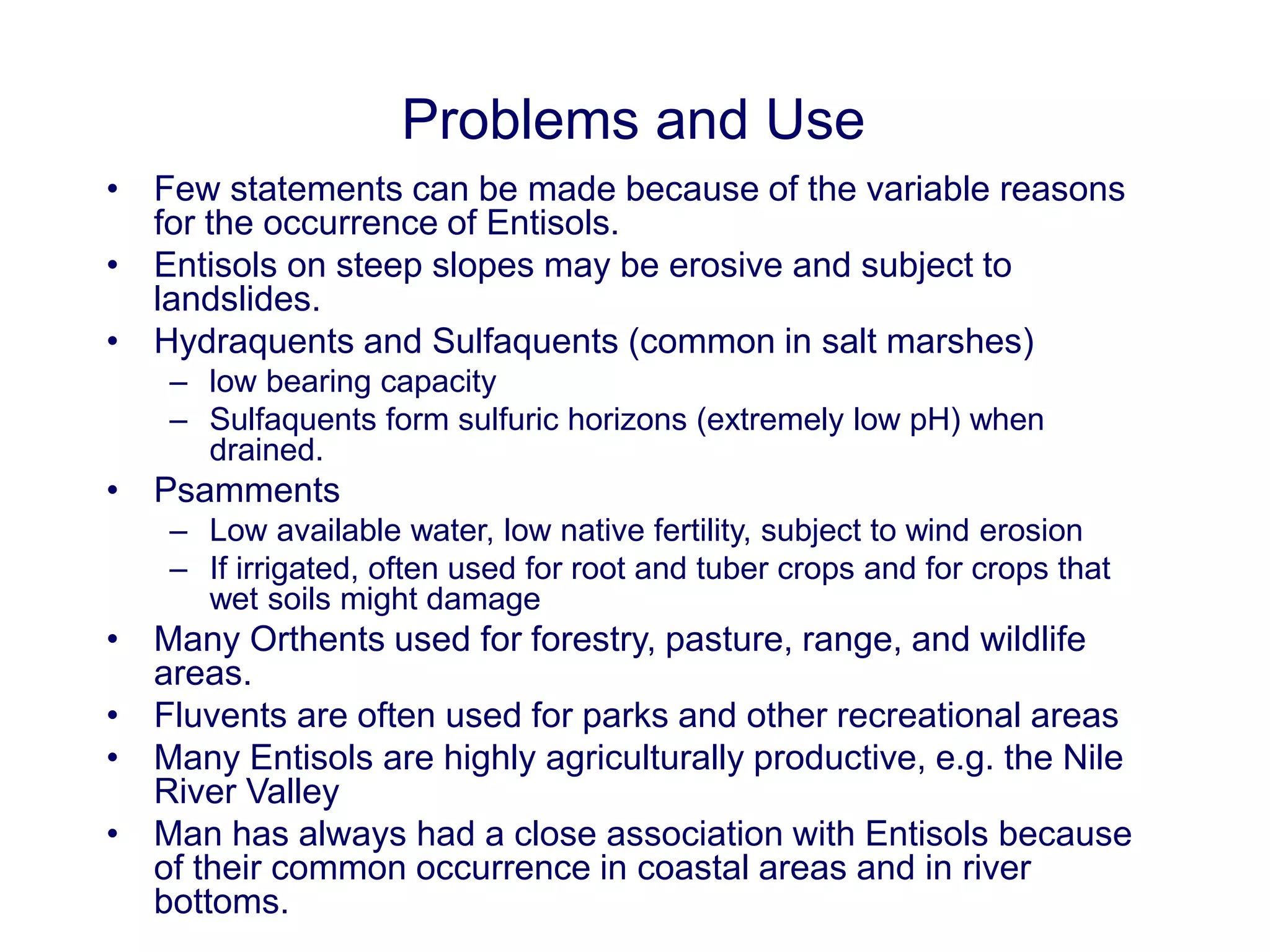 Problems and Use

• Few statements can be made because of the variable reasons for the occurrence of Entisols.
• Entisols on steep slopes may be erosive and subject to landslides.
• Hydraquents and Sulfaquents (common in salt marshes)
  – low bearing capacity
  – Sulfaquents form sulfuric horizons (extremely low pH) when drained.
• Psamments
  – Low available water, low native fertility, subject to wind erosion
  – If irrigated, often used for root and tuber crops and for crops that wet soils might damage
• Many Orthents used for forestry, pasture, range, and wildlife areas.
• Fluvents are often used for parks and other recreational areas
• Many Entisols are highly agriculturally productive, e.g. the Nile River Valley
• Man has always had a close association with Entisols because of their common occurrence in coastal areas and in river bottoms.